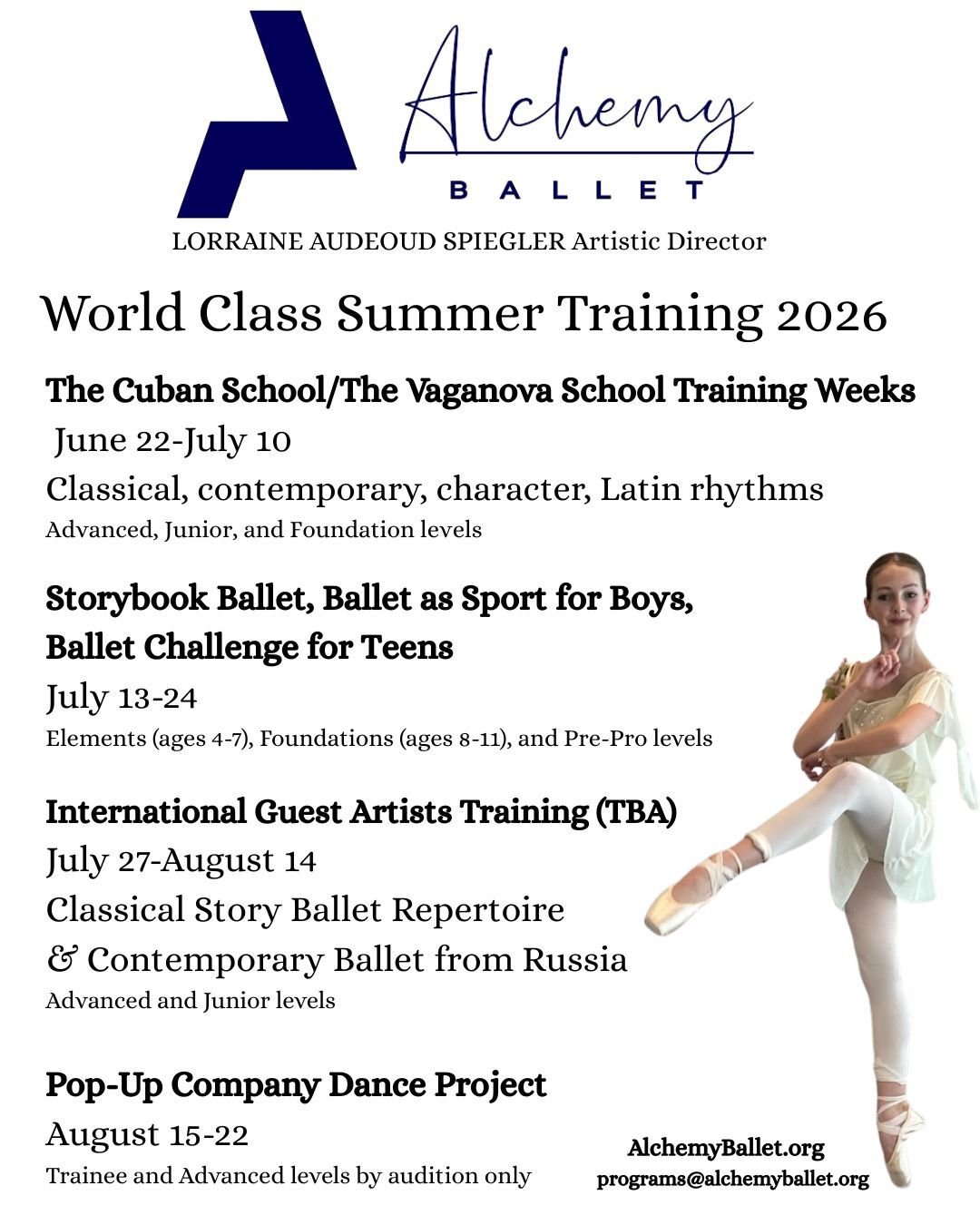 Alchemy
BALLET
LORRAINE AUDEOUD SPIEGLER Artistic Director

World Class Summer Training 2026

The Cuban School/The Vaganova School Training Weeks
June 22-July 10
Classical, contemporary, character, Latin rhythms
Advanced, Junior, and Foundation levels

Storybook Ballet, Ballet as Sport for Boys, Ballet Challenge for Teens
July 13-24
Elements (ages 4-7), Foundations (ages 8-11), and Pre-Pro levels

International Guest Artists Training (TBA)
July 27-August 14
Classical Story Ballet Repertoire
& Contemporary Ballet from Russia
Advanced and Junior levels

Pop-Up Company Dance Project
August 15-22
Trainee and Advanced levels by audition only

AlchemyBallet.org
programs@alchemyballet.org